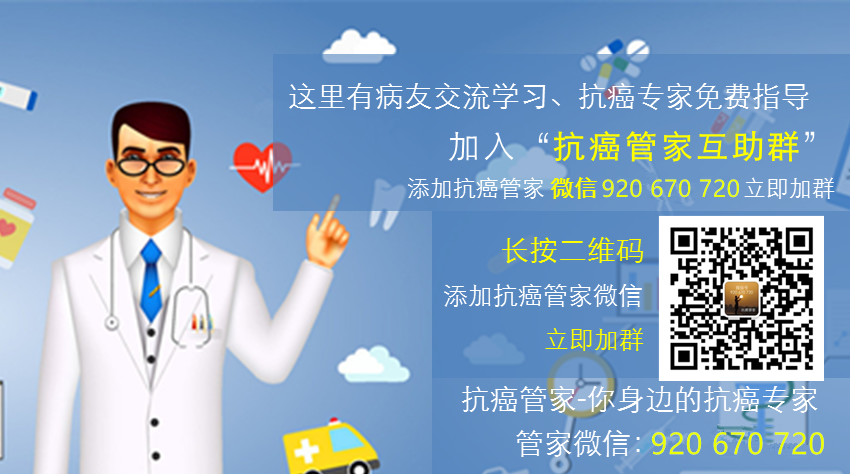 这里有病友交流学习、抗癌专家免费指导

加入“抗癌管家互助群”

添加抗癌管家 微信 920 670 720 立即加群

长按二维码

添加抗癌管家微信

立即加群

抗癌管家-你身边的抗癌专家

管家微信: 920 670 720